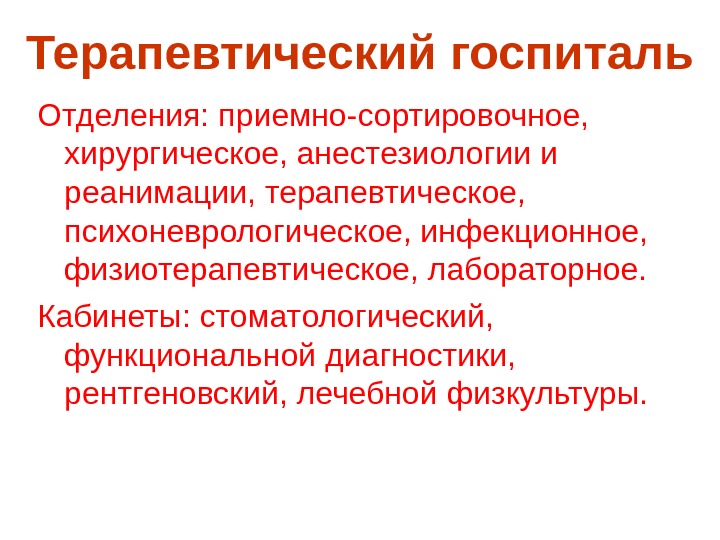 Терапевтический госпиталь

Отделения: приемно-сортировочное, хирургическое, анестезиологии и реанимации, терапевтическое, психоневрологическое, инфекционное, физиотерапевтическое, лабораторное.

Кабинеты: стоматологический, функциональной диагностики, рентгеновский, лечебной физкультуры.